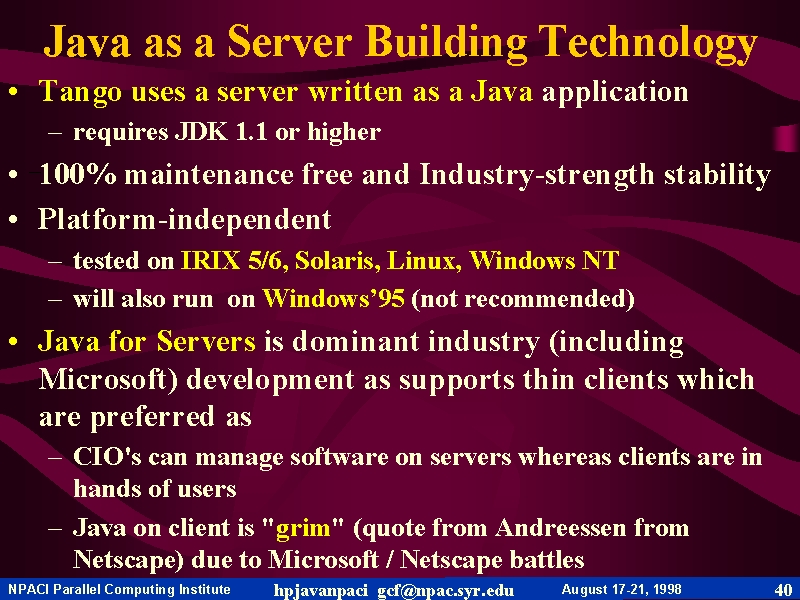 Java as a Server Building Technology

• Tango uses a server written as a Java application
  – requires JDK 1.1 or higher
• 100% maintenance free and Industry-strength stability
• Platform-independent
  – tested on IRIX 5/6, Solaris, Linux, Windows NT
  – will also run on Windows'95 (not recommended)
• Java for Servers is dominant industry (including Microsoft) development as supports thin clients which are preferred as
  – CIO's can manage software on servers whereas clients are in hands of users
  – Java on client is "grim" (quote from Andreessen from Netscape) due to Microsoft / Netscape battles

NPACI Parallel Computing Institute hpjavanpaci gcf@npac.syr.edu August 17-21, 1998 40